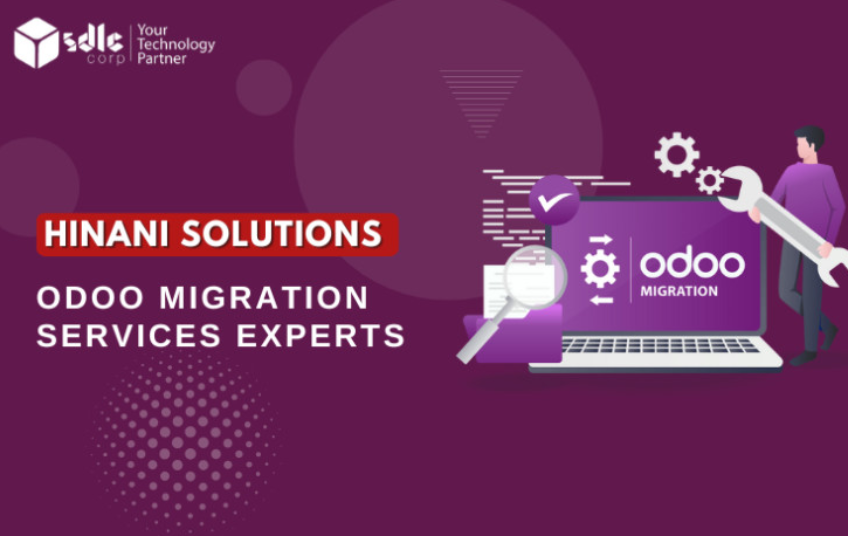 sdlc corp
Your Technology Partner

HINANI SOLUTIONS

ODOO MIGRATION SERVICES EXPERTS

odoo
MIGRATION